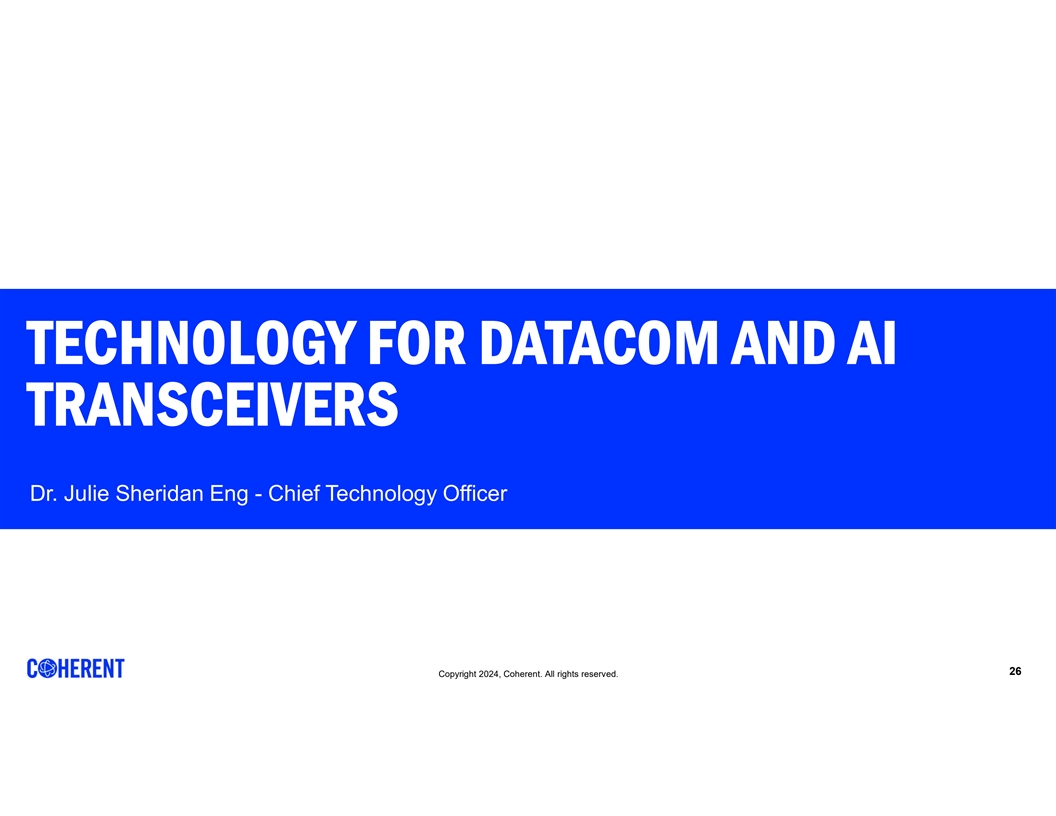 TECHNOLOGY FOR DATACOM AND AI TRANSCEIVERS

Dr. Julie Sheridan Eng - Chief Technology Officer

COHERENT

Copyright 2024, Coherent. All rights reserved.

26